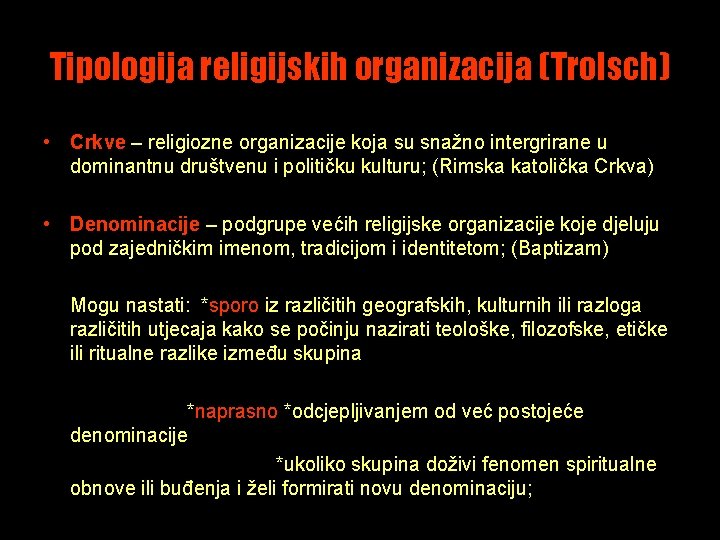 Tipologija religijskih organizacija (Trolsch)

• Crkve – religiozne organizacije koja su snažno intergrirane u dominantnu društvenu i političku kulturu; (Rimska katolička Crkva)

• Denominacije – podgrupe većih religijske organizacije koje djeluju pod zajedničkim imenom, tradicijom i identitetom; (Baptizam)

Mogu nastati: *sporo iz različitih geografskih, kulturnih ili razloga različitih utjecaja kako se počinju nazirati teološke, filozofske, etičke ili ritualne razlike između skupina

*naprasno *odcjepljivanjem od već postojeće denominacije

*ukoliko skupina doživi fenomen spiritualne obnove ili buđenja i želi formirati novu denominaciju;